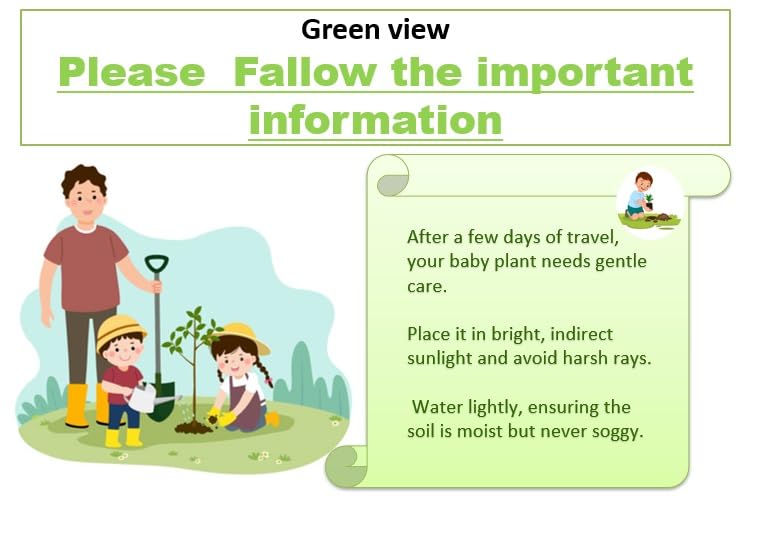 Green view

Please Fallow the important information

After a few days of travel, your baby plant needs gentle care.

Place it in bright, indirect sunlight and avoid harsh rays.

Water lightly, ensuring the soil is moist but never soggy.